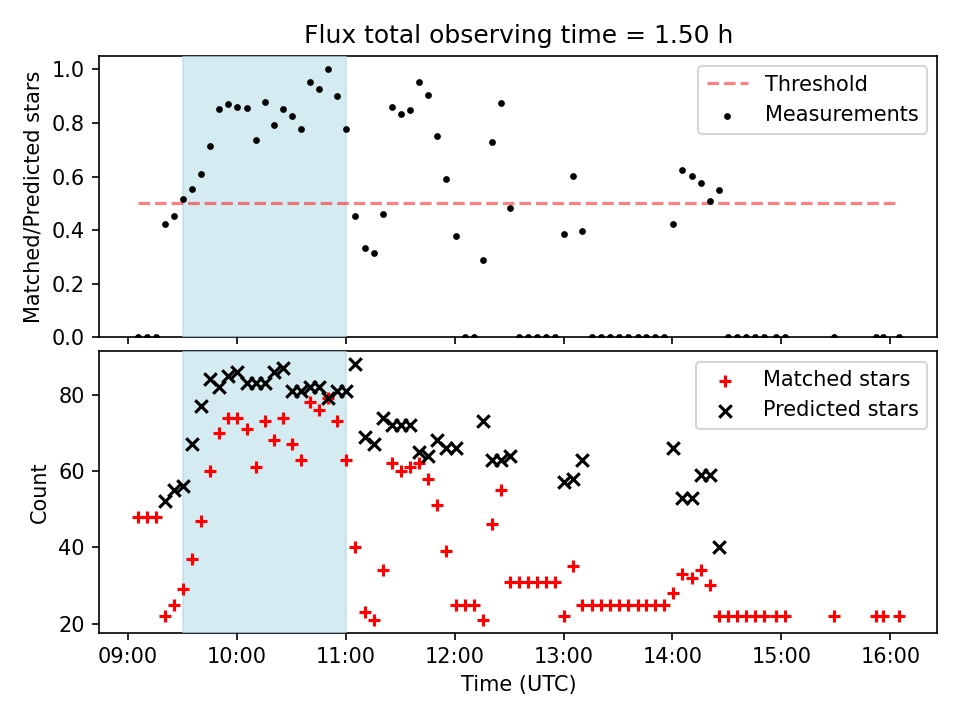 Flux total observing time = 1.50 h

Matched/Predicted stars

1.0
0.8
0.6
0.4
0.2
0.0

Threshold
Measurements

Count

80
60
40
20

Matched stars
Predicted stars

09:00
10:00
11:00
12:00
13:00
14:00
15:00
16:00

Time (UTC)